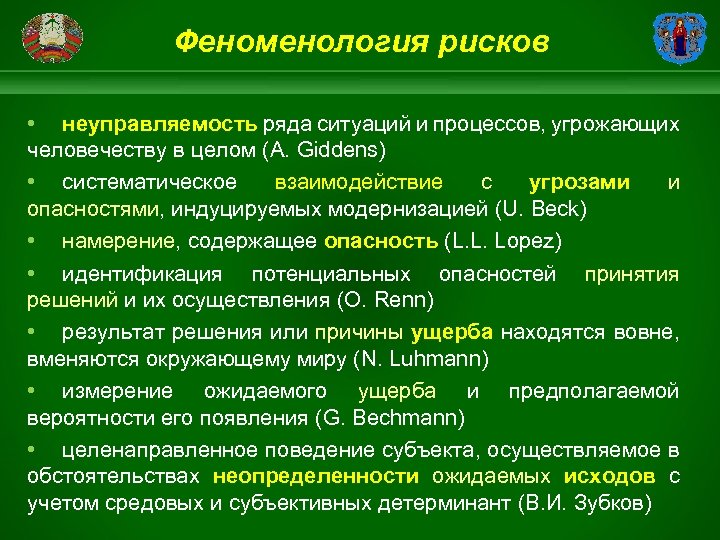 Феноменология рисков

• неуправляемость ряда ситуаций и процессов, угрожающих человечеству в целом (A. Giddens)

• систематическое взаимодействие с угрозами и опасностями, индуцируемых модернизацией (U. Beck)

• намерение, содержащее опасность (L.L. Lopez)

• идентификация потенциальных опасностей принятия решений и их осуществления (O. Renn)

• результат решения или причины ущерба находятся вовне, вменяются окружающему миру (N. Luhmann)

• измерение ожидаемого ущерба и предполагаемой вероятности его появления (G. Bechmann)

• целенаправленное поведение субъекта, осуществляемое в обстоятельствах неопределенности ожидаемых исходов с учетом средовых и субъективных детерминант (В.И. Зубков)